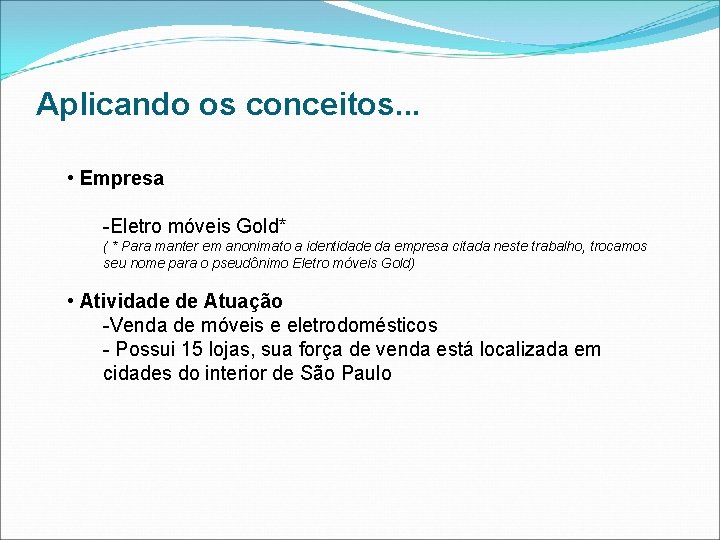 Aplicando os conceitos...

• Empresa

-Eletro móveis Gold*
( * Para manter em anonimato a identidade da empresa citada neste trabalho, trocamos seu nome para o pseudônimo Eletro móveis Gold)

• Atividade de Atuação
-Venda de móveis e eletrodomésticos
- Possui 15 lojas, sua força de venda está localizada em cidades do interior de São Paulo